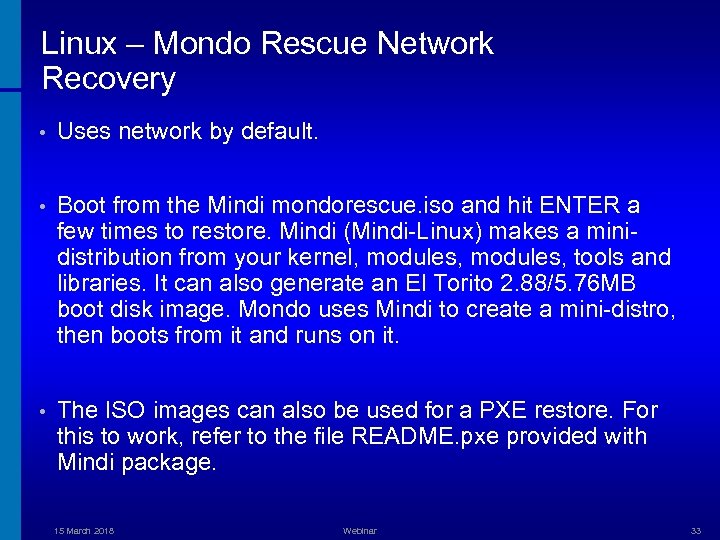 Linux – Mondo Rescue Network Recovery

• Uses network by default.

• Boot from the Mindi mondorescue.iso and hit ENTER a few times to restore. Mindi (Mindi-Linux) makes a mini-distribution from your kernel, modules, modules, tools and libraries. It can also generate an El Torito 2.88/5.76MB boot disk image. Mondo uses Mindi to create a mini-distro, then boots from it and runs on it.

• The ISO images can also be used for a PXE restore. For this to work, refer to the file README.pxe provided with Mindi package.

15 March 2018

Webinar

33